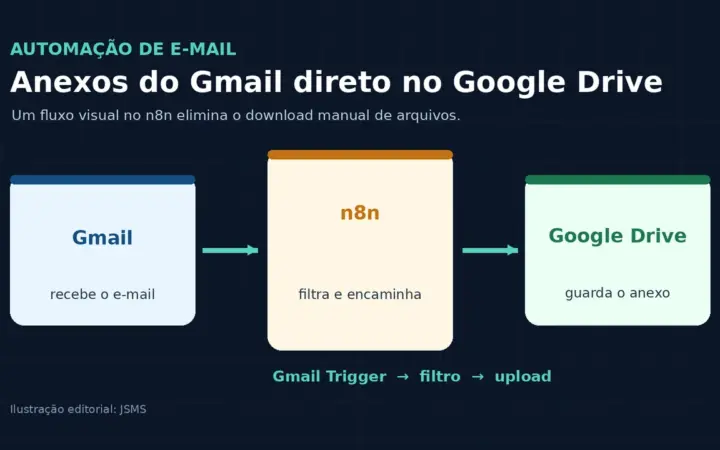 AUTOMAÇÃO DE E-MAIL

Anexos do Gmail direto no Google Drive

Um fluxo visual no n8n elimina o download manual de arquivos.

Gmail

recebe o e-mail

n8n

filtra e encaminha

Google Drive

guarda o anexo

Gmail Trigger → filtro → upload

Ilustração editorial: JSMS